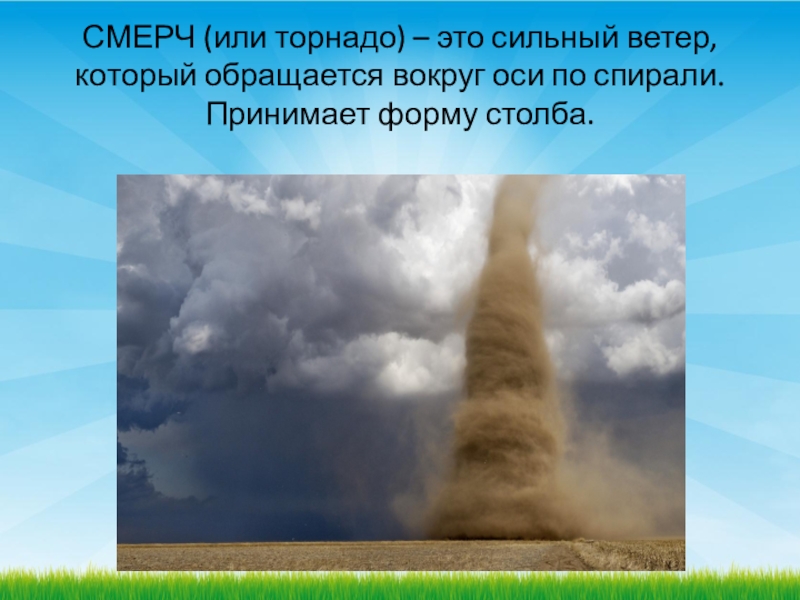 СМЕРЧ (или торнадо) – это сильный ветер, который обращается вокруг оси по спирали. Принимает форму столба.